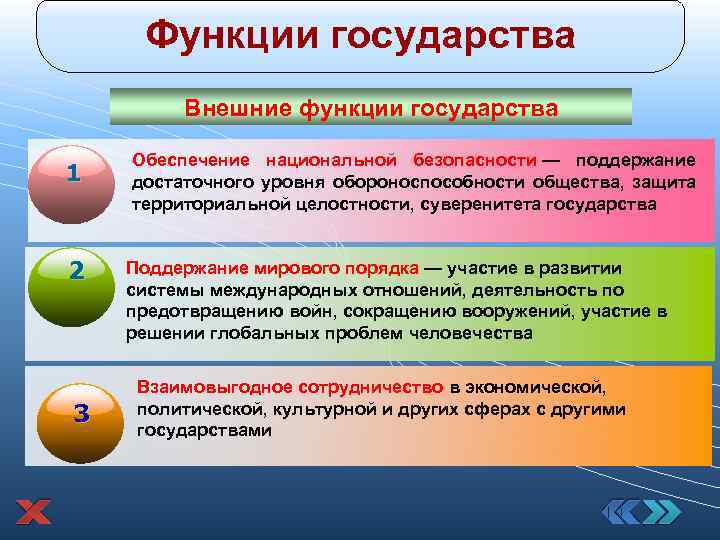 Функции государства

Внешние функции государства

1

Обеспечение национальной безопасности — поддержание достаточного уровня обороноспособности общества, защита территориальной целостности, суверенитета государства

2

Поддержание мирового порядка — участие в развитии системы международных отношений, деятельность по предотвращению войн, сокращению вооружений, участие в решении глобальных проблем человечества

3

Взаимовыгодное сотрудничество в экономической, политической, культурной и других сферах с другими государствами